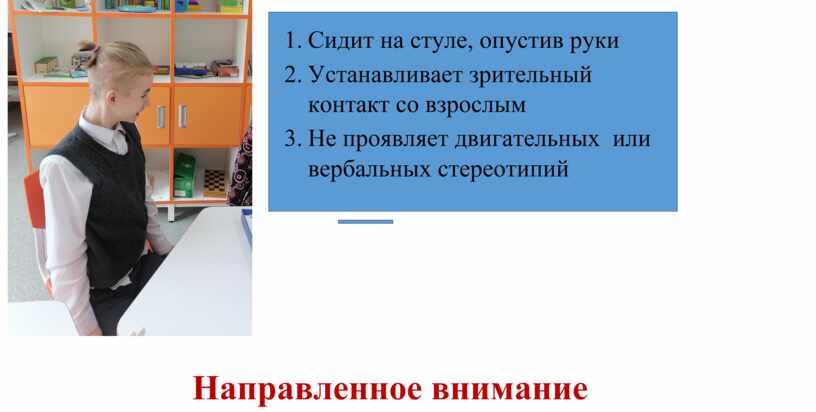 1. Сидит на стуле, опустив руки
2. Устанавливает зрительный контакт со взрослым
3. Не проявляет двигательных или вербальных стереотипий

Направленное внимание